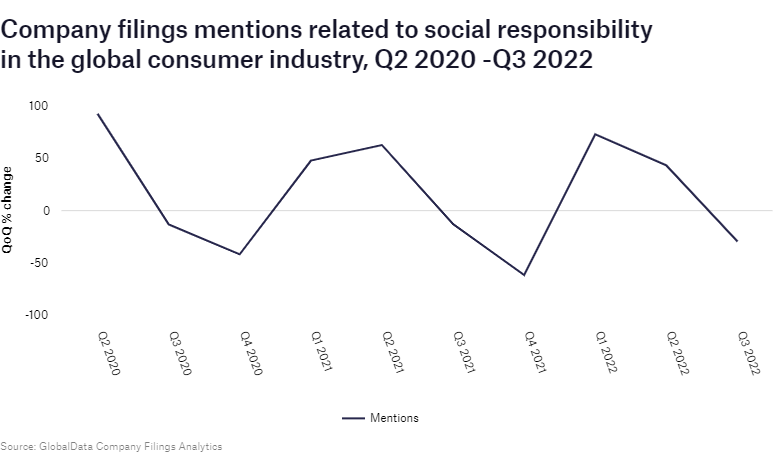 Company filings mentions related to social responsibility in the global consumer industry, Q2 2020 -Q3 2022

QoQ % change

100
50
0
-50
-100

Q2 2020
Q3 2020
Q4 2020
Q1 2021
Q2 2021
Q3 2021
Q4 2021
Q1 2022
Q2 2022
Q3 2022

Mentions

Source: GlobalData Company Filings Analytics